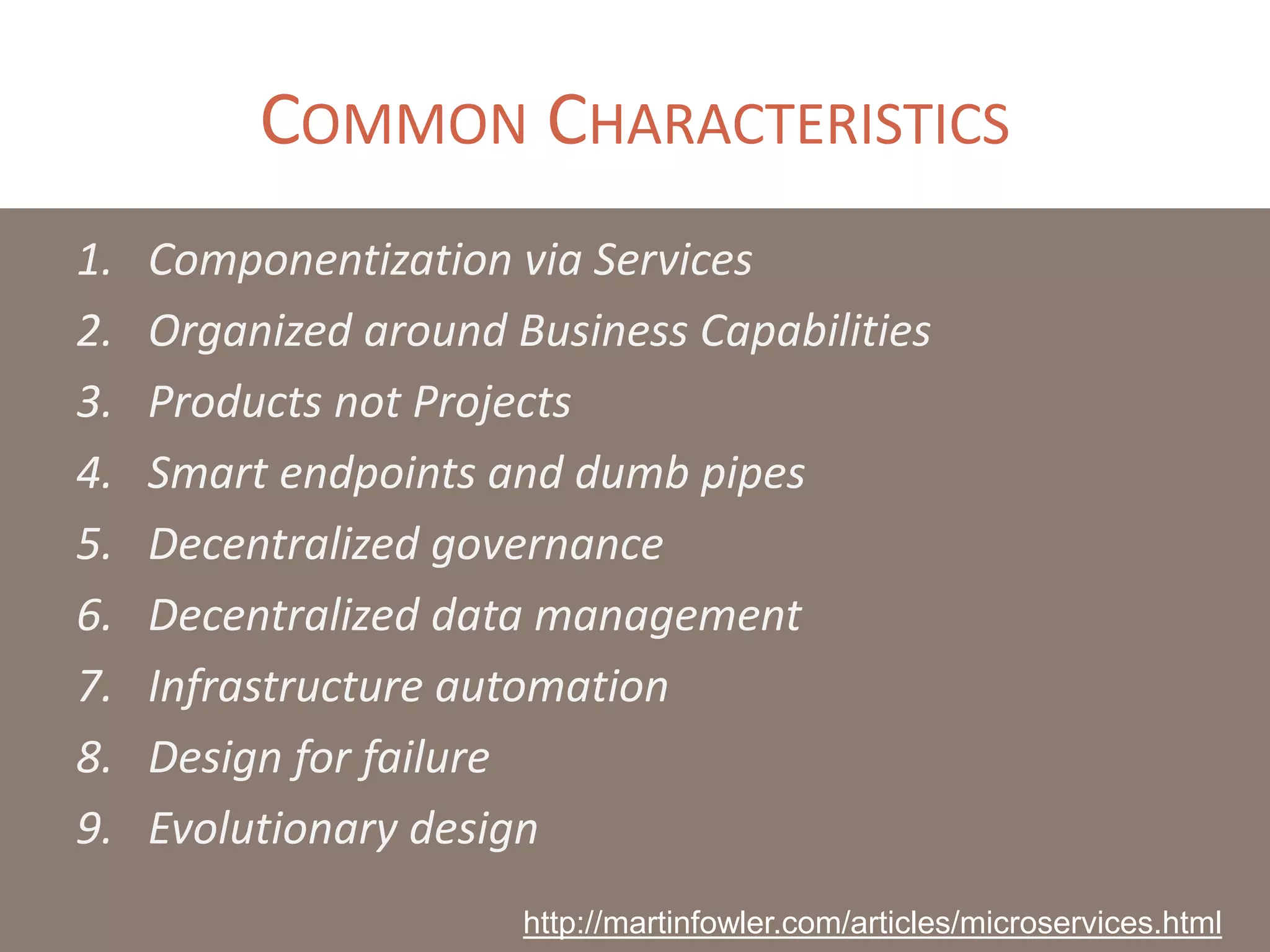 COMMON CHARACTERISTICS

1. Componentization via Services
2. Organized around Business Capabilities
3. Products not Projects
4. Smart endpoints and dumb pipes
5. Decentralized governance
6. Decentralized data management
7. Infrastructure automation
8. Design for failure
9. Evolutionary design

http://martinfowler.com/articles/microservices.html